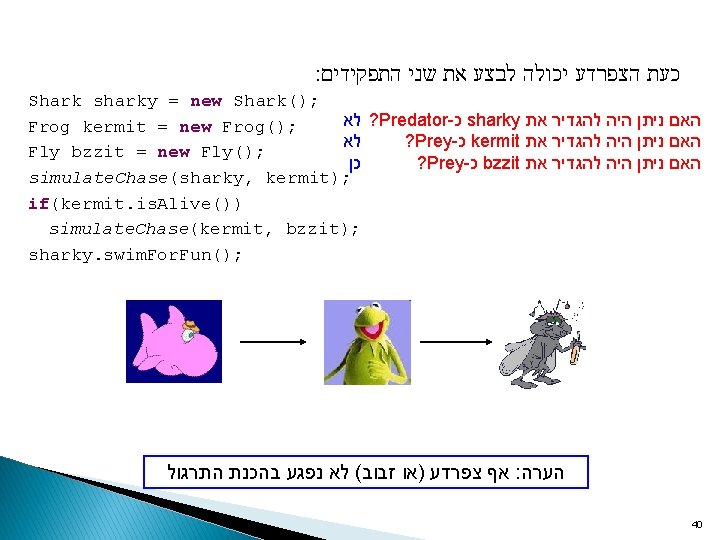 כעת הצפרדע יכולה לבצע את שני התפקידים:

Shark sharky = new Shark();
Frog kermit = new Frog();
Fly bzzit = new Fly();
simulateChase(sharky, kermit);
if(kermit.isAlive())
  simulateChase(kermit, bzzit);
sharky.swimForFun();

האם ניתן היה להגדיר את sharky כ-Predator? לא
האם ניתן היה להגדיר את kermit כ-Prey? לא
האם ניתן היה להגדיר את bzzit כ-Prey? כן

הערה: אף צפרדע (או זבוב) לא נפגע בהכנת התרגול

40